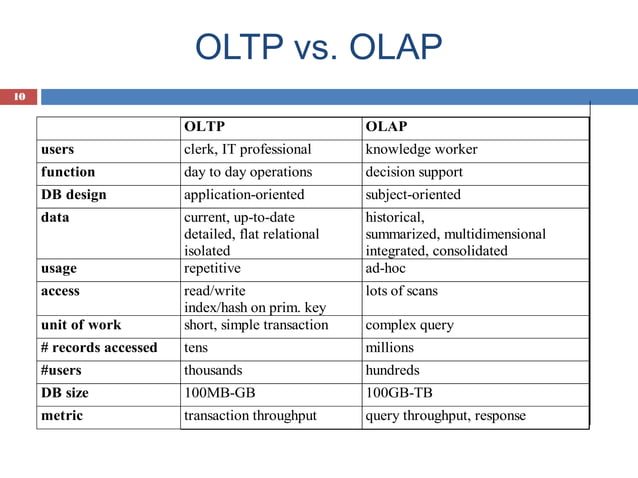 OLTP vs. OLAP

10

| | OLTP | OLAP |
|---|---|---|
| users | clerk, IT professional | knowledge worker |
| function | day to day operations | decision support |
| DB design | application-oriented | subject-oriented |
| data | current, up-to-date detailed, flat relational isolated | historical, summarized, multidimensional integrated, consolidated |
| usage | repetitive | ad-hoc |
| access | read/write index/hash on prim. key | lots of scans |
| unit of work | short, simple transaction | complex query |
| # records accessed | tens | millions |
| #users | thousands | hundreds |
| DB size | 100MB-GB | 100GB-TB |
| metric | transaction throughput | query throughput, response |